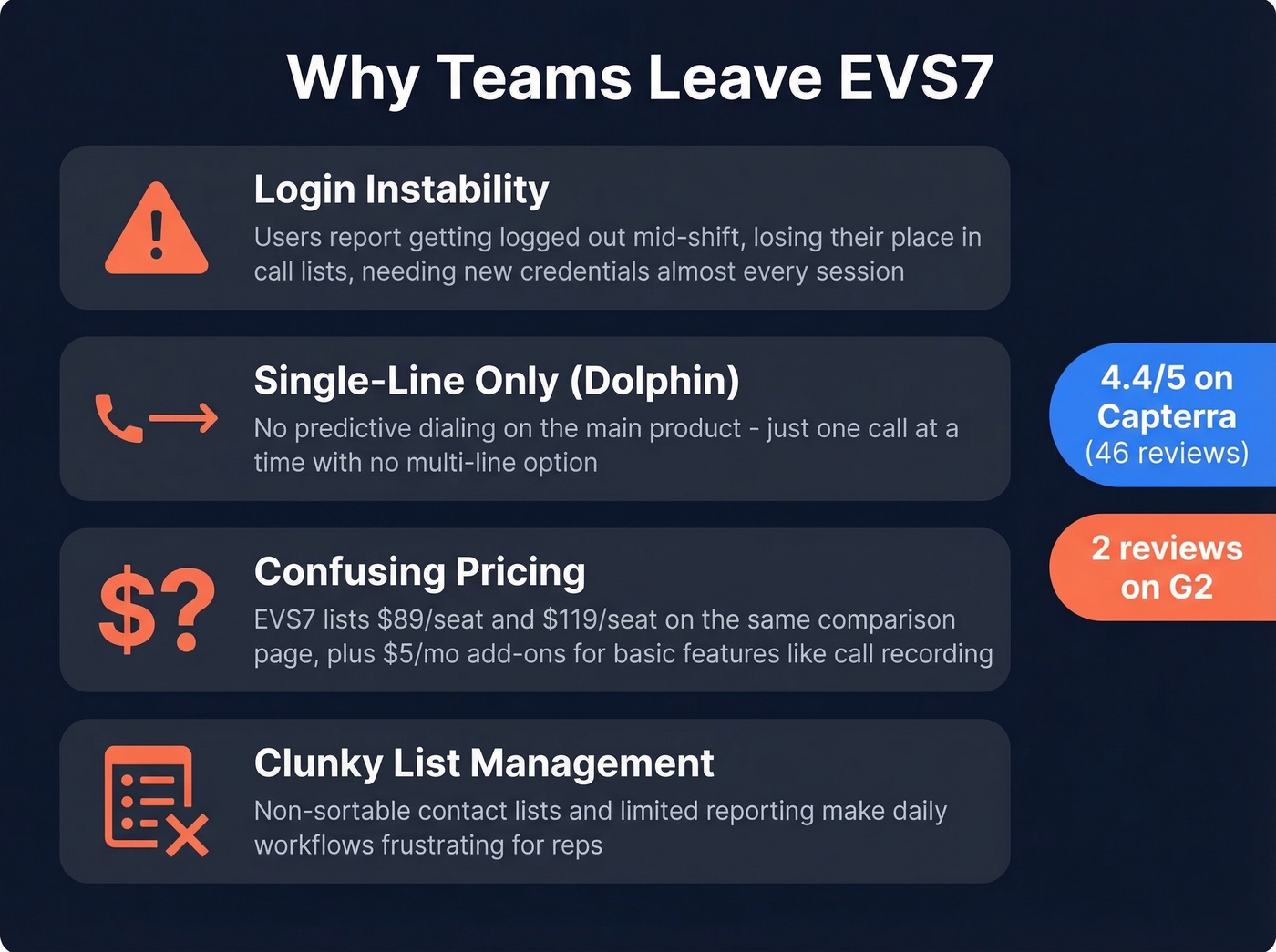 Why Teams Leave EVS7

Login Instability
Users report getting logged out mid-shift, losing their place in call lists, needing new credentials almost every session

Single-Line Only (Dolphin)
No predictive dialing on the main product - just one call at a time with no multi-line option

$?

Confusing Pricing
EVS7 lists \$89/seat and \$119/seat on the same comparison page, plus \$5/mo add-ons for basic features like call recording

Clunky List Management
Non-sortable contact lists and limited reporting make daily workflows frustrating for reps

4.4/5 on Capterra (46 reviews)

2 reviews on G2